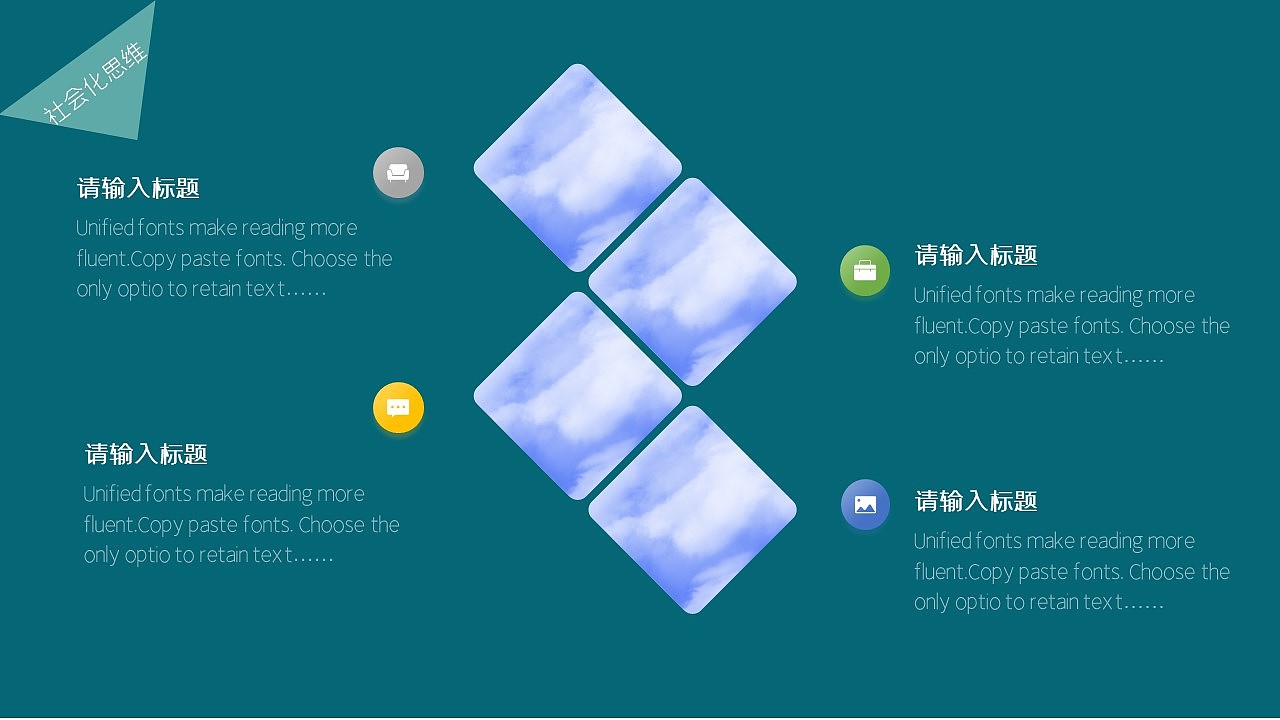 社会化思维

请输入标题

Unified fonts make reading more fluent.Copy paste fonts. Choose the only optio to retain text……

请输入标题

Unified fonts make reading more fluent.Copy paste fonts. Choose the only optio to retain text……

请输入标题

Unified fonts make reading more fluent.Copy paste fonts. Choose the only optio to retain text……

请输入标题

Unified fonts make reading more fluent.Copy paste fonts. Choose the only optio to retain text……